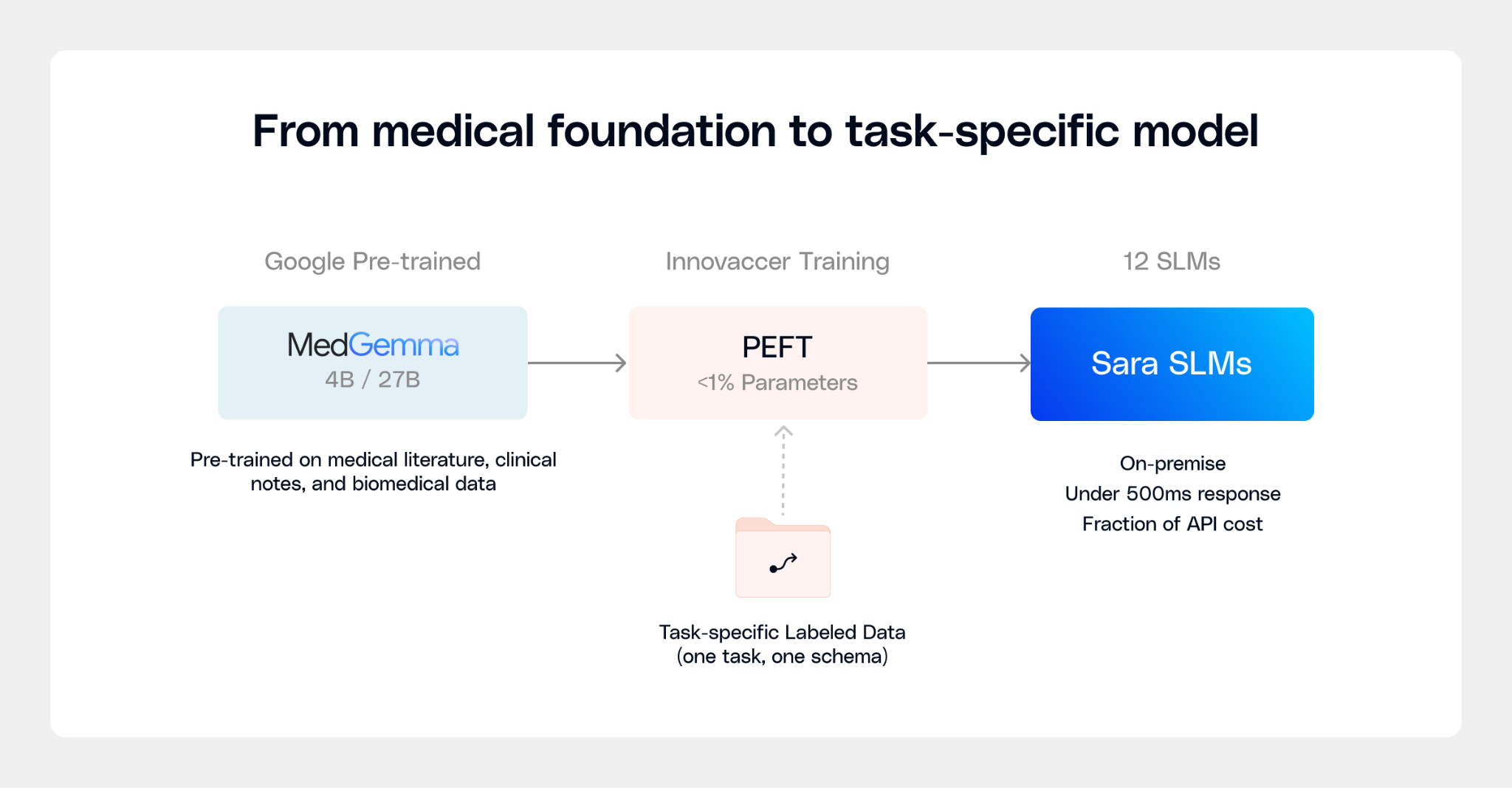 From medical foundation to task-specific model

Google Pre-trained

MedGemma
4B / 27B

Pre-trained on medical literature, clinical notes, and biomedical data

Innovaccer Training

PEFT
<1% Parameters

Task-specific Labeled Data
(one task, one schema)

12 SLMs

Sara SLMs

On-premise
Under 500ms response
Fraction of API cost